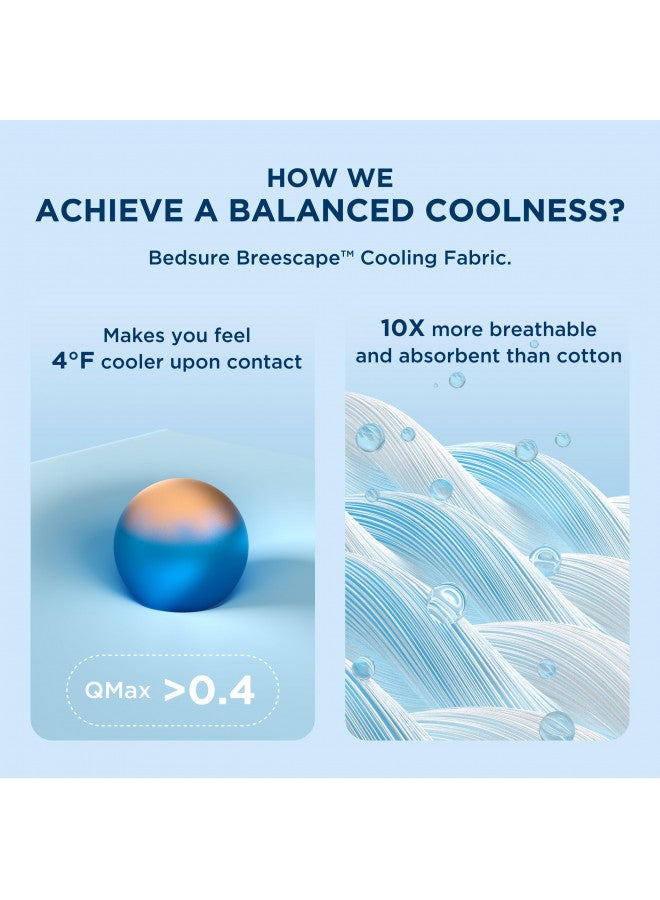 HOW WE
ACHIEVE A BALANCED COOLNESS?

Bedsure Breescape™ Cooling Fabric.

Makes you feel
4°F cooler upon contact

QMax >0.4

10X more breathable
and absorbent than cotton